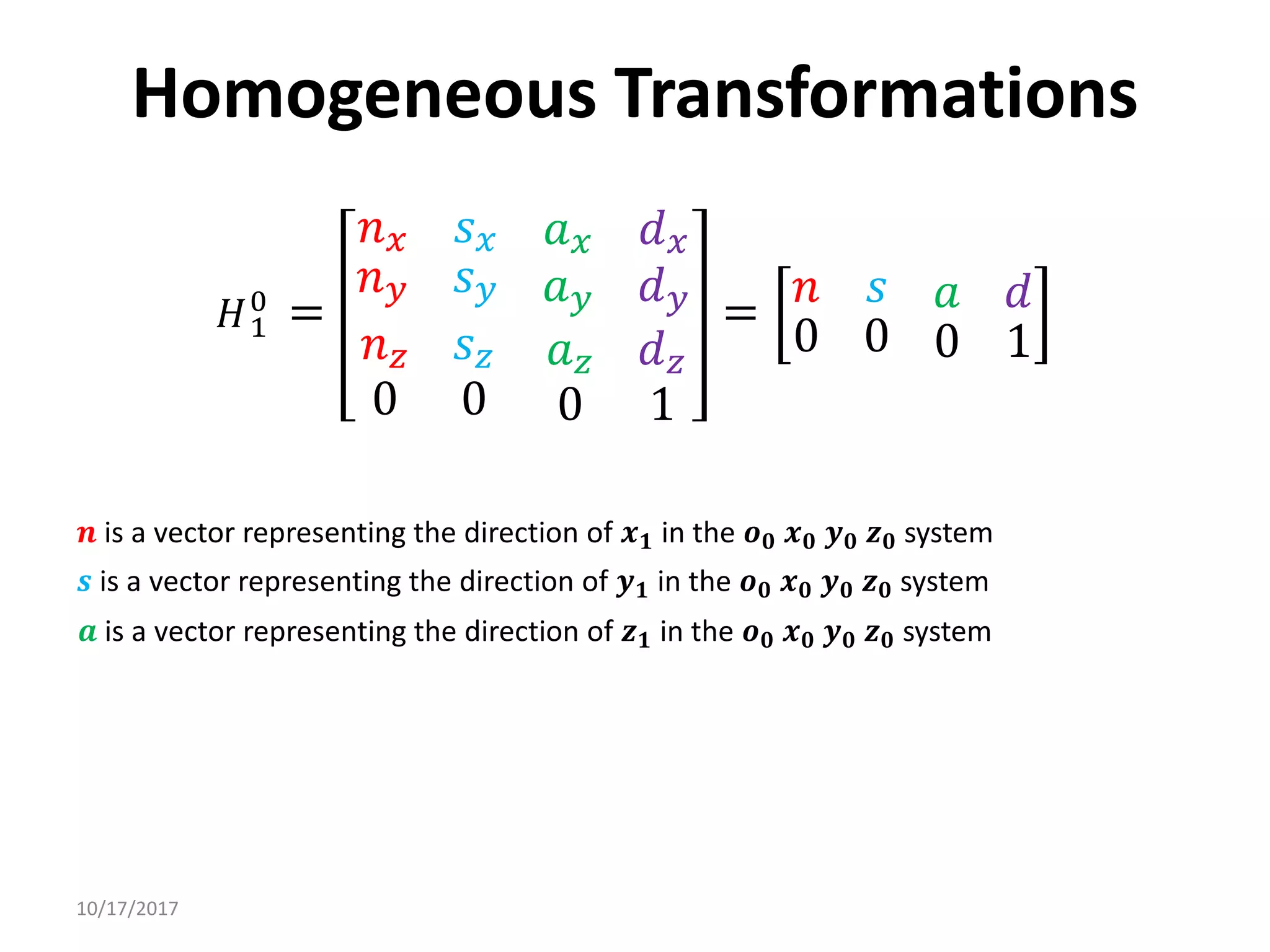 Homogeneous Transformations

$H_1^0 = \begin{bmatrix} n_x & s_x & a_x & d_x \\ n_y & s_y & a_y & d_y \\ n_z & s_z & a_z & d_z \\ 0 & 0 & 0 & 1 \end{bmatrix} = \begin{bmatrix} n & s & a & d \\ 0 & 0 & 0 & 1 \end{bmatrix}$

$\boldsymbol{n}$ is a vector representing the direction of $\boldsymbol{x_1}$ in the $\boldsymbol{o_0}$ $\boldsymbol{x_0}$ $\boldsymbol{y_0}$ $\boldsymbol{z_0}$ system

$\boldsymbol{s}$ is a vector representing the direction of $\boldsymbol{y_1}$ in the $\boldsymbol{o_0}$ $\boldsymbol{x_0}$ $\boldsymbol{y_0}$ $\boldsymbol{z_0}$ system

$\boldsymbol{a}$ is a vector representing the direction of $\boldsymbol{z_1}$ in the $\boldsymbol{o_0}$ $\boldsymbol{x_0}$ $\boldsymbol{y_0}$ $\boldsymbol{z_0}$ system

10/17/2017